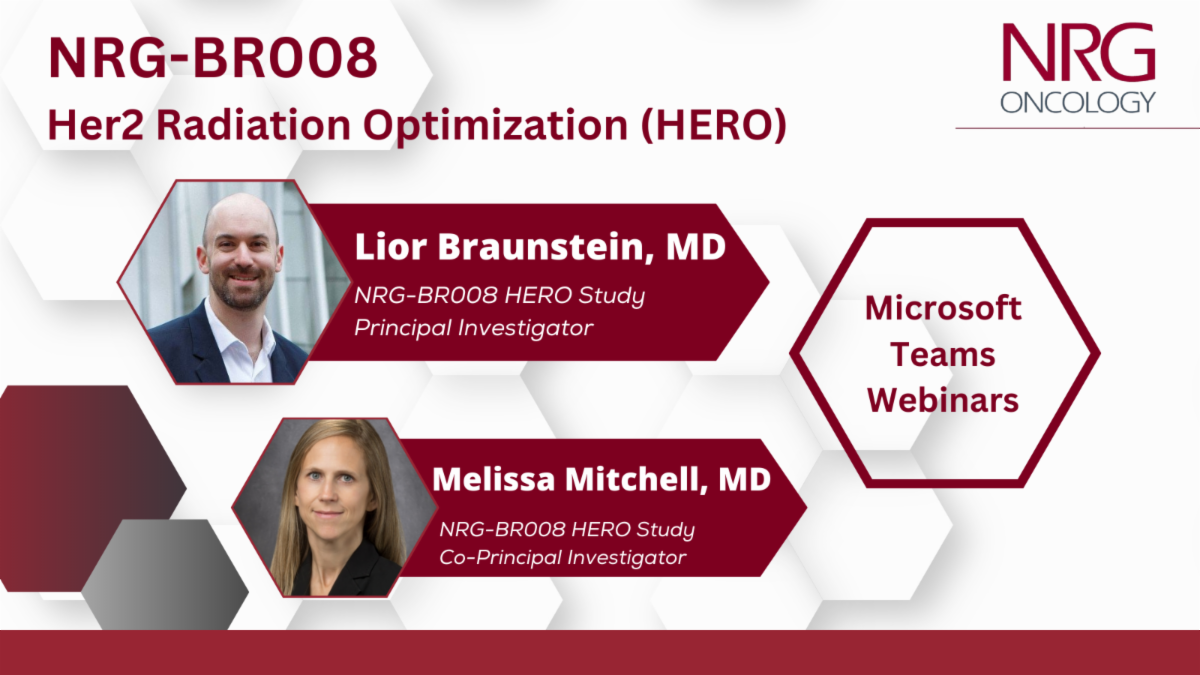 NRG-BR008
Her2 Radiation Optimization (HERO)

NRG
ONCOLOGY

Lior Braunstein, MD
NRG-BR008 HERO Study
Principal Investigator

Microsoft
Teams
Webinars

Melissa Mitchell, MD
NRG-BR008 HERO Study
Co-Principal Investigator